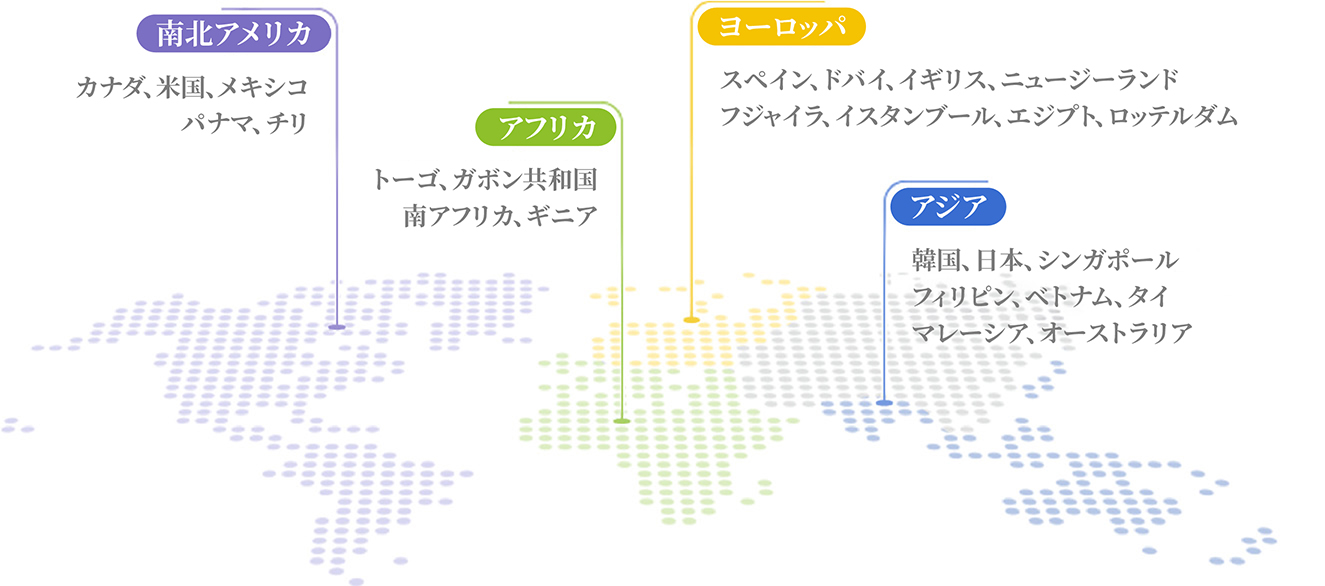 南北アメリカ

カナダ、米国、メキシコ
パナマ、チリ

アフリカ

トーゴ、ガボン共和国
南アフリカ、ギニア

ヨーロッパ

スペイン、ドバイ、イギリス、ニュージーランド
フジャイラ、イスタンブール、エジプト、ロッテルダム

アジア

韓国、日本、シンガポール
フィリピン、ベトナム、タイ
マレーシア、オーストラリア